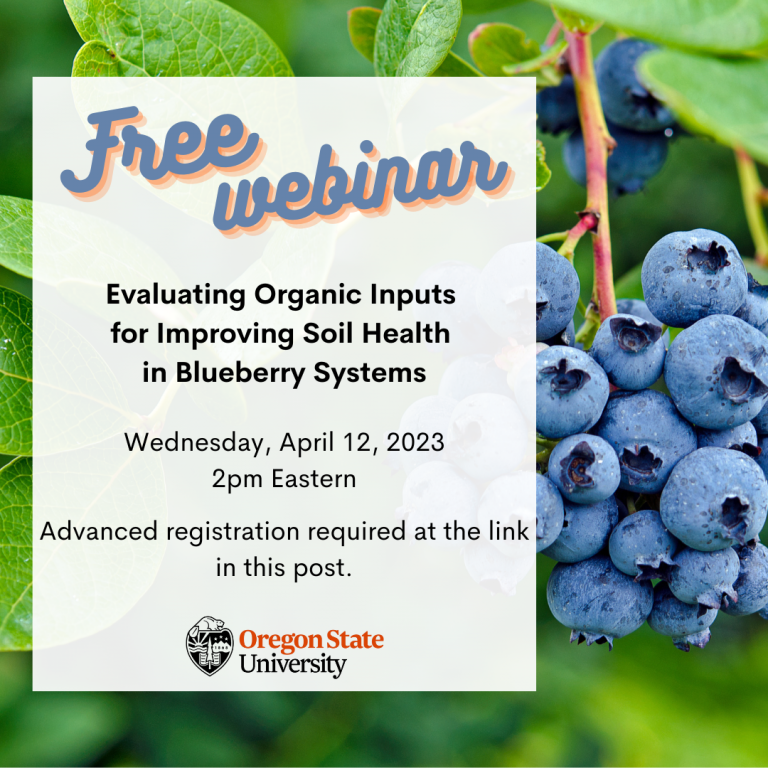 Free webinar

Evaluating Organic Inputs for Improving Soil Health in Blueberry Systems

Wednesday, April 12, 2023
2pm Eastern

Advanced registration required at the link in this post.

Oregon State University